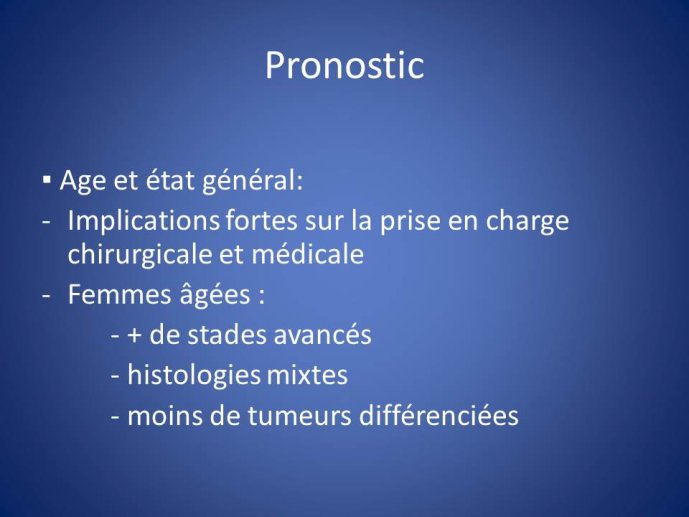 Pronostic

▪ Age et état général:
- Implications fortes sur la prise en charge chirurgicale et médicale
- Femmes âgées :
- + de stades avancés
- histologies mixtes
- moins de tumeurs différenciées